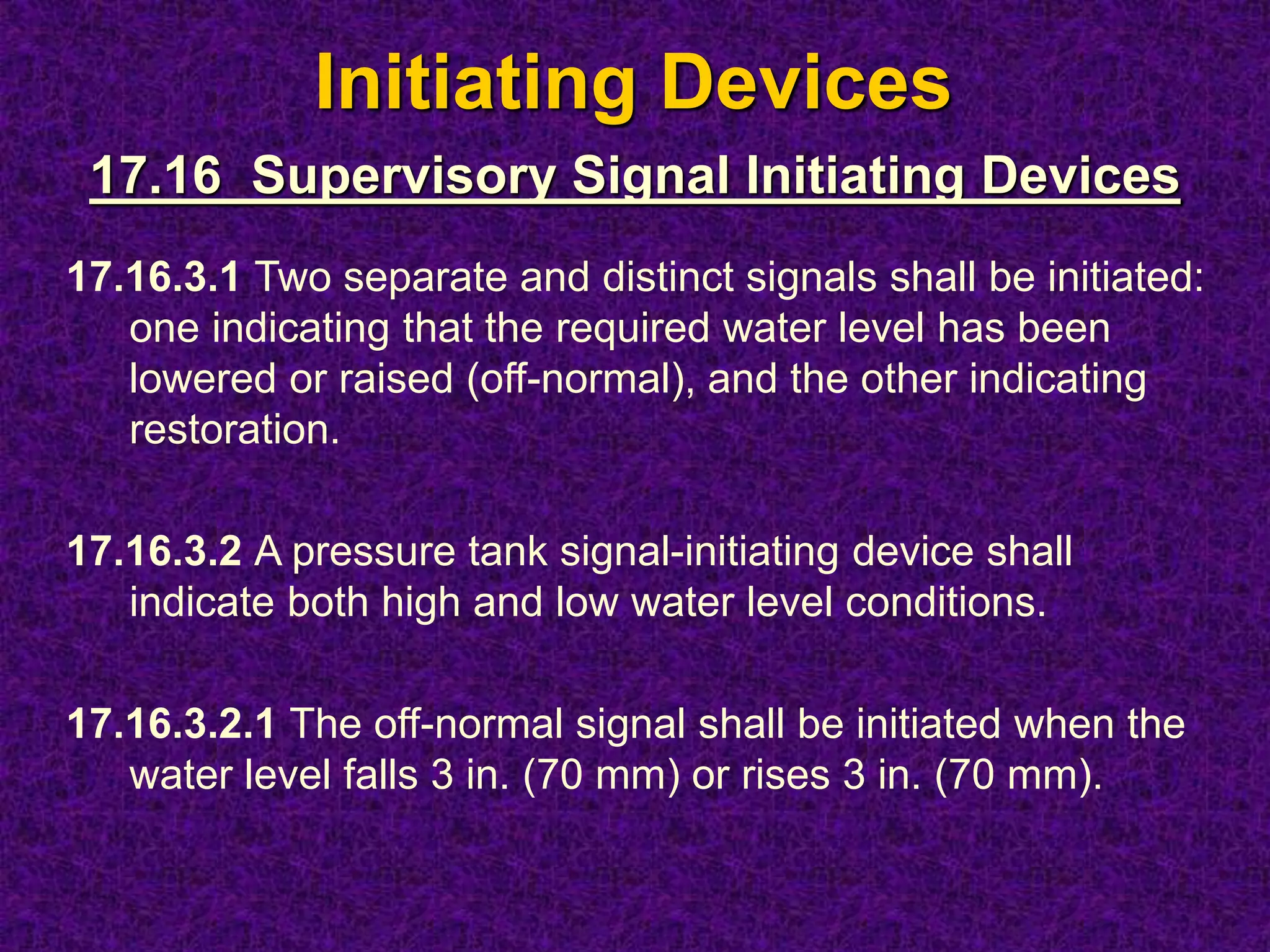 Initiating Devices

17.16 Supervisory Signal Initiating Devices

17.16.3.1 Two separate and distinct signals shall be initiated: one indicating that the required water level has been lowered or raised (off-normal), and the other indicating restoration.

17.16.3.2 A pressure tank signal-initiating device shall indicate both high and low water level conditions.

17.16.3.2.1 The off-normal signal shall be initiated when the water level falls 3 in. (70 mm) or rises 3 in. (70 mm).